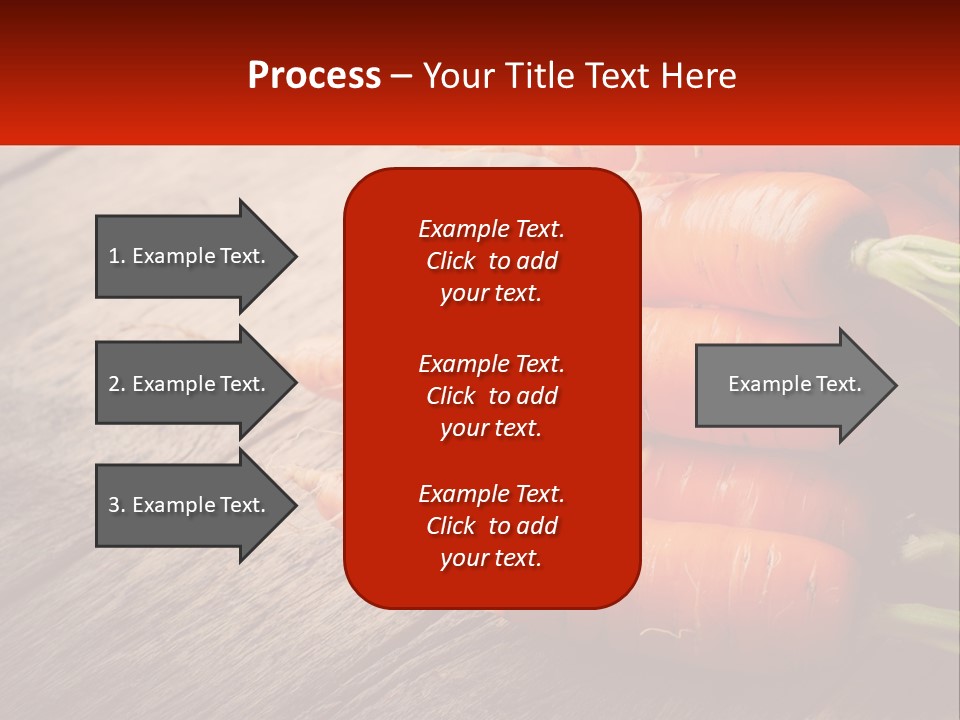 Process – Your Title Text Here

1. Example Text.

2. Example Text.

3. Example Text.

Example Text. Click to add your text.

Example Text. Click to add your text.

Example Text. Click to add your text.

Example Text.